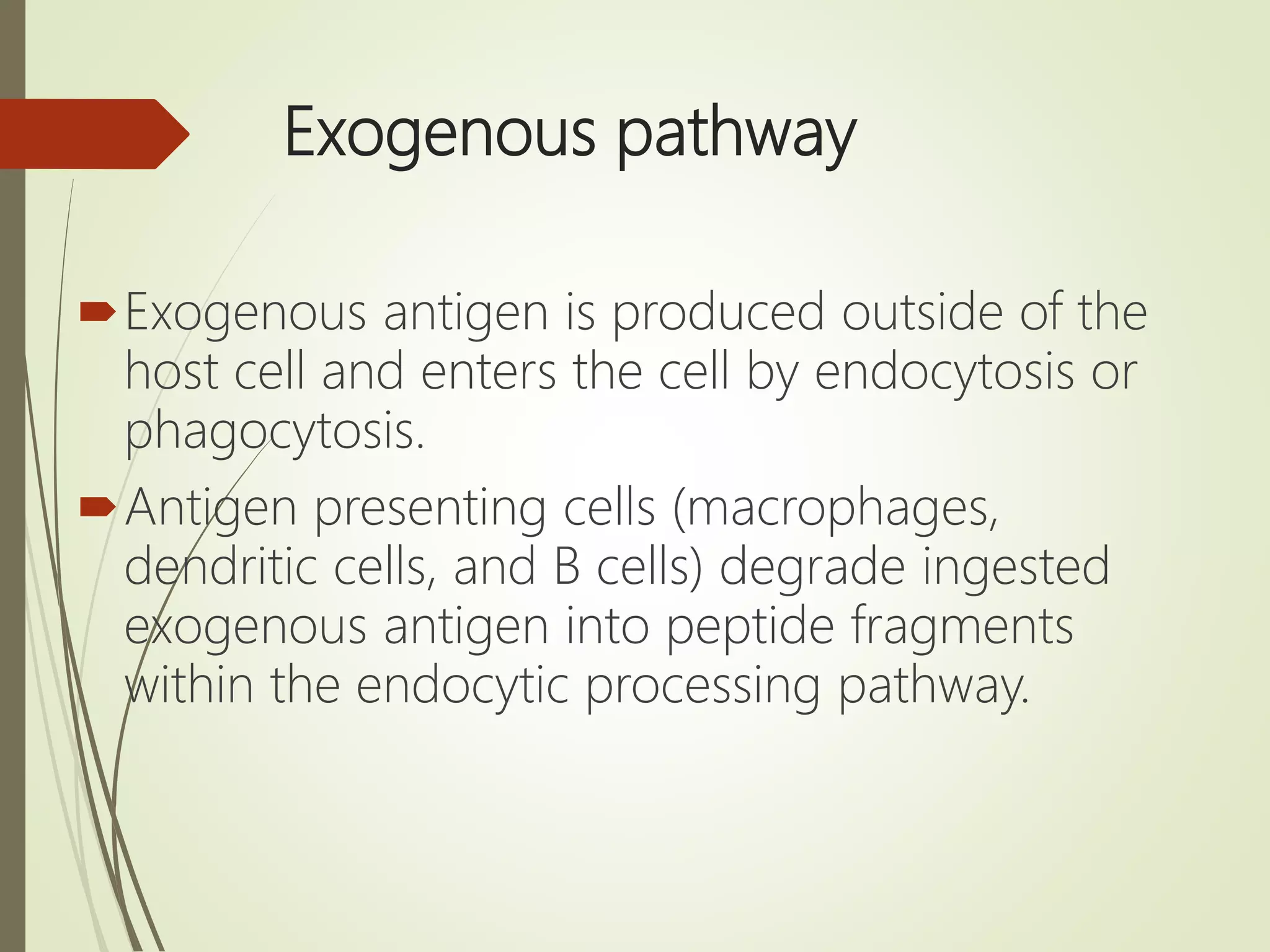 Exogenous pathway

Exogenous antigen is produced outside of the host cell and enters the cell by endocytosis or phagocytosis.

Antigen presenting cells (macrophages, dendritic cells, and B cells) degrade ingested exogenous antigen into peptide fragments within the endocytic processing pathway.